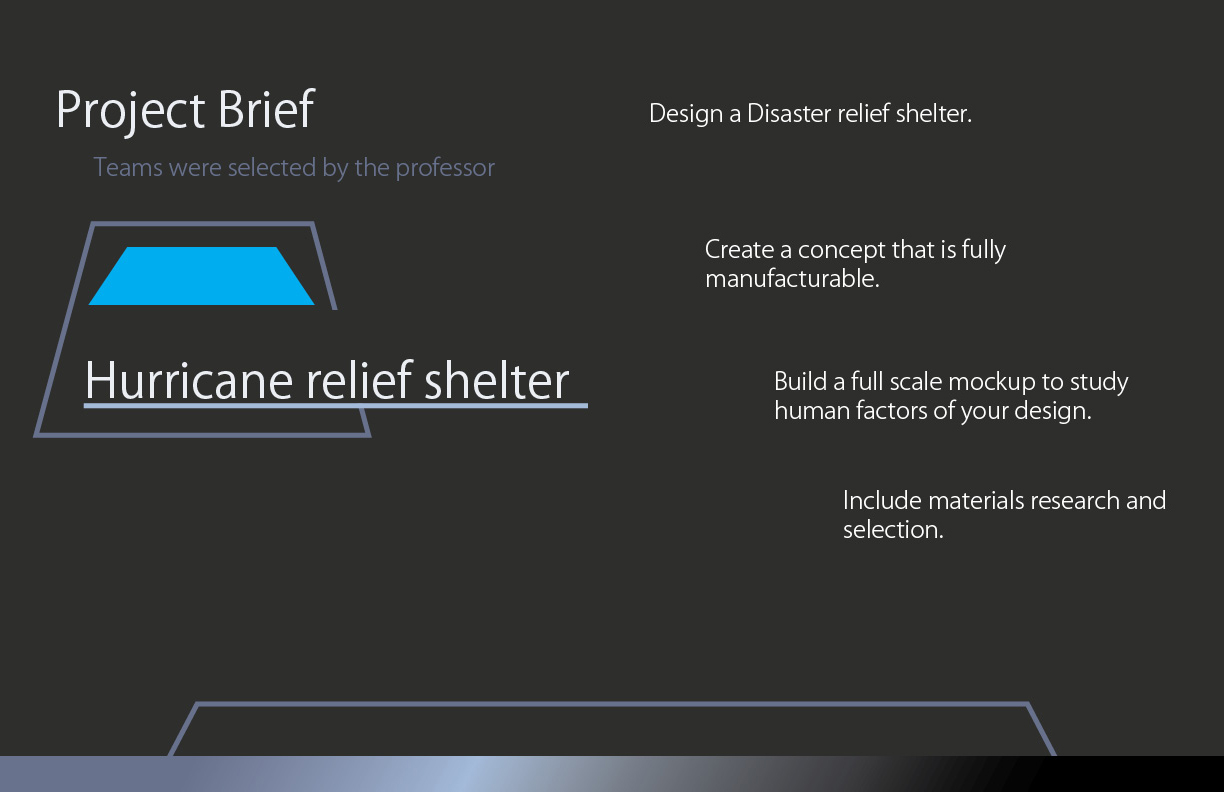 Project Brief

Teams were selected by the professor

Hurricane relief shelter

Design a Disaster relief shelter.

Create a concept that is fully manufacturable.

Build a full scale mockup to study human factors of your design.

Include materials research and selection.